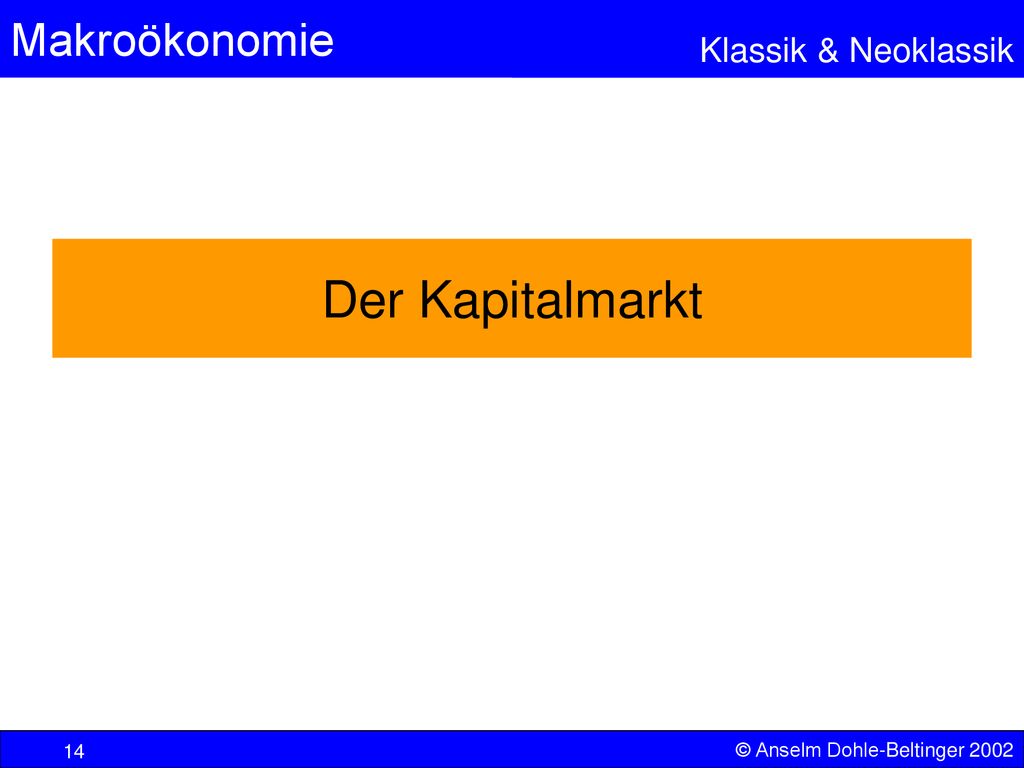 Makroökonomie

Klassik & Neoklassik

Der Kapitalmarkt

14

© Anselm Dohle-Beltinger 2002